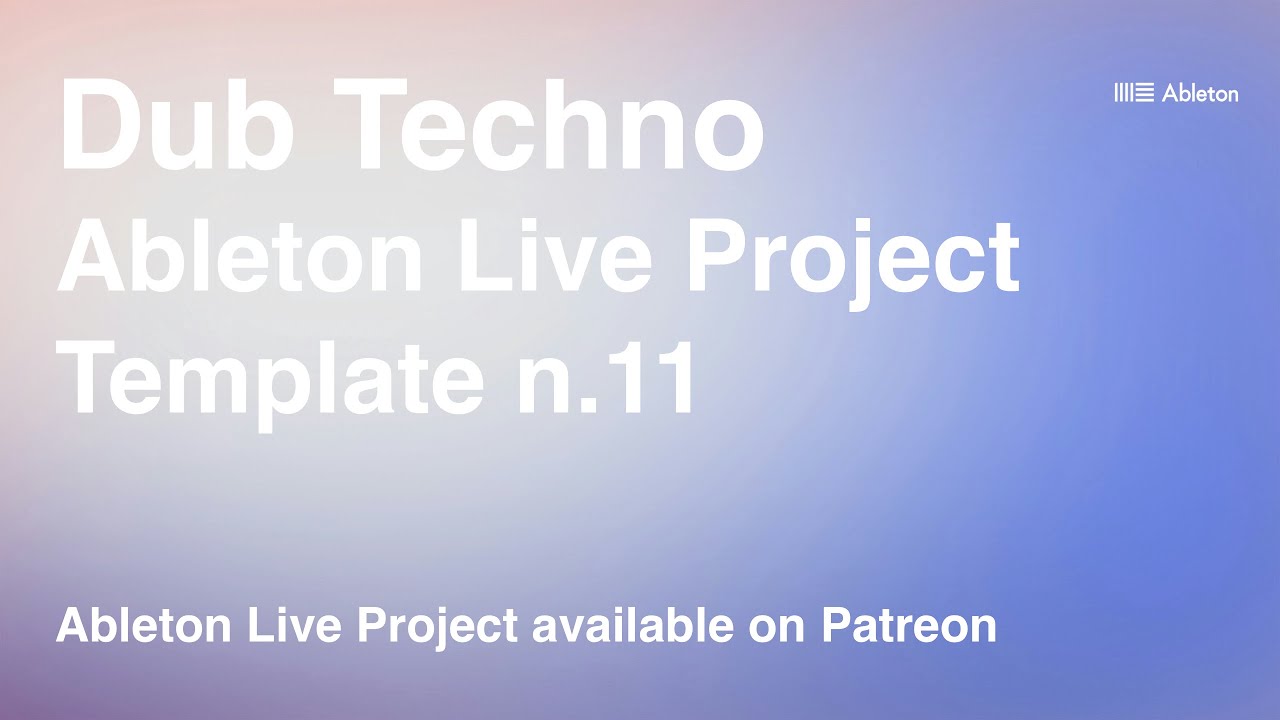 Dub Techno
Ableton Live Project
Template n.11

Ableton

Ableton Live Project available on Patreon